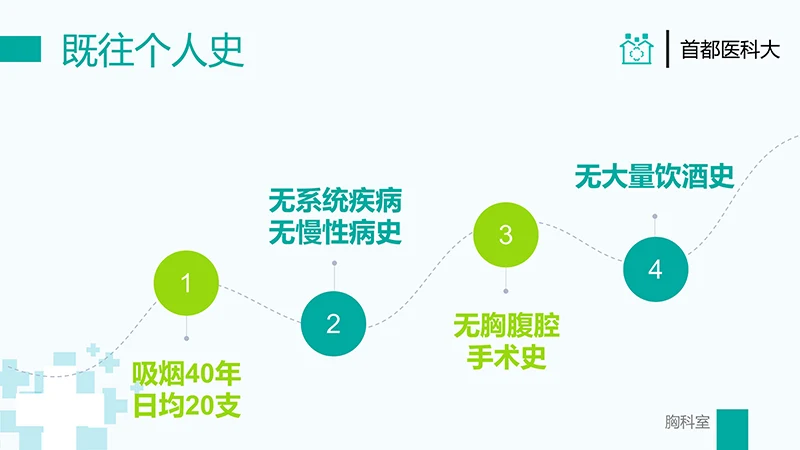 既往个人史

首都医科大

1

吸烟40年
日均20支

无系统疾病
无慢性病史

2

3

无胸腹腔
手术史

无大量饮酒史

4

胸科室